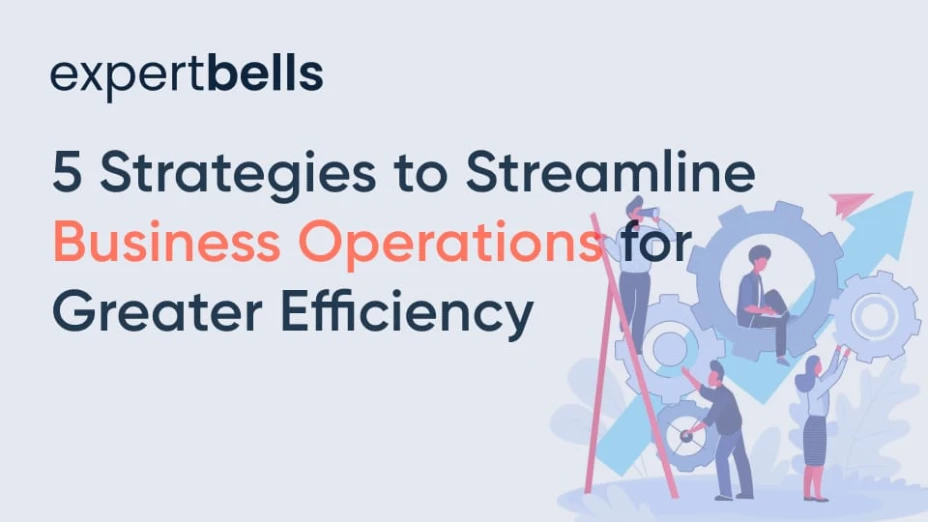 expertbells

5 Strategies to Streamline Business Operations for Greater Efficiency